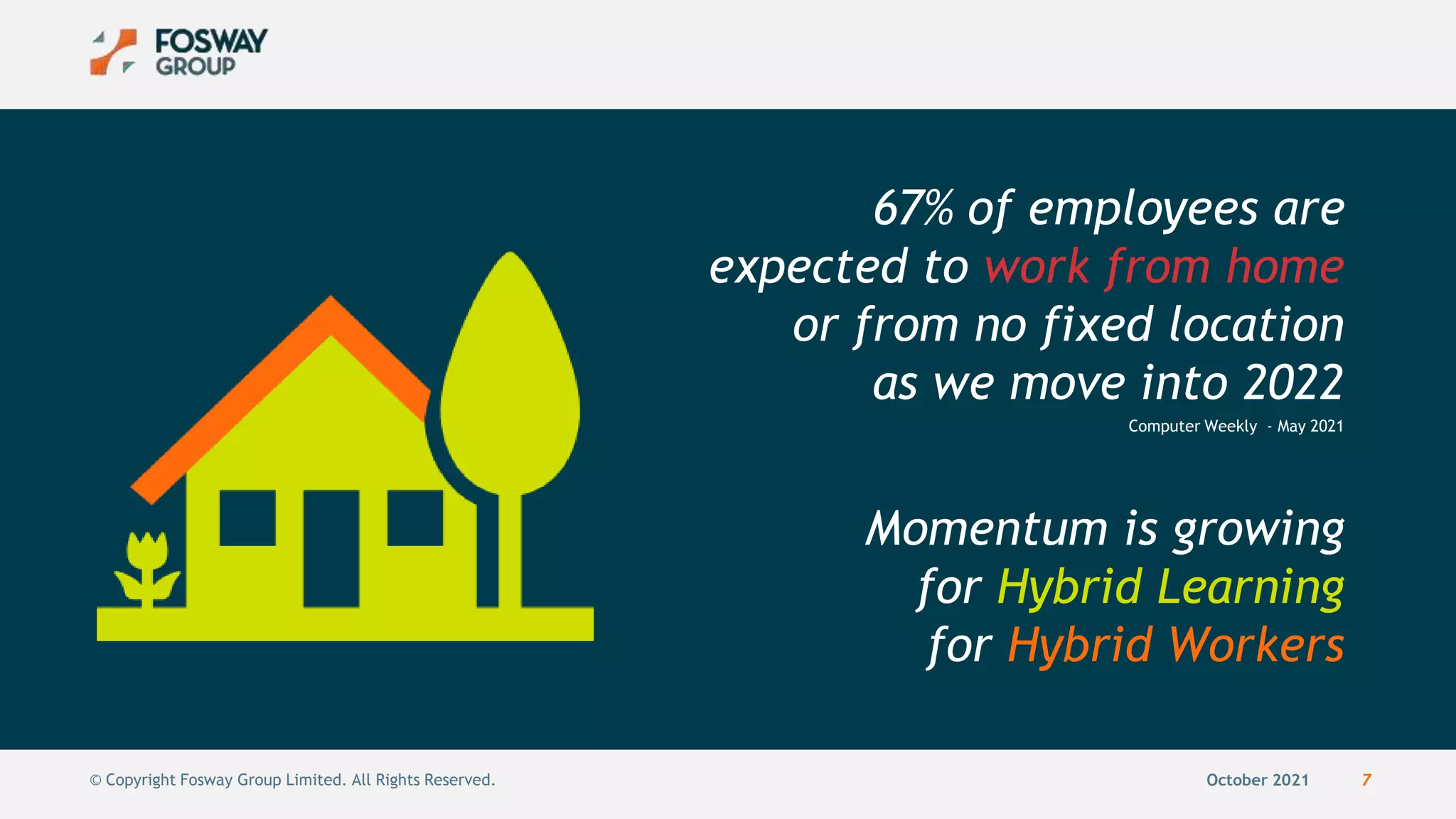 FOSWAY GROUP

67% of employees are expected to work from home or from no fixed location as we move into 2022
Computer Weekly - May 2021

Momentum is growing for Hybrid Learning for Hybrid Workers

© Copyright Fosway Group Limited. All Rights Reserved.
October 2021
7